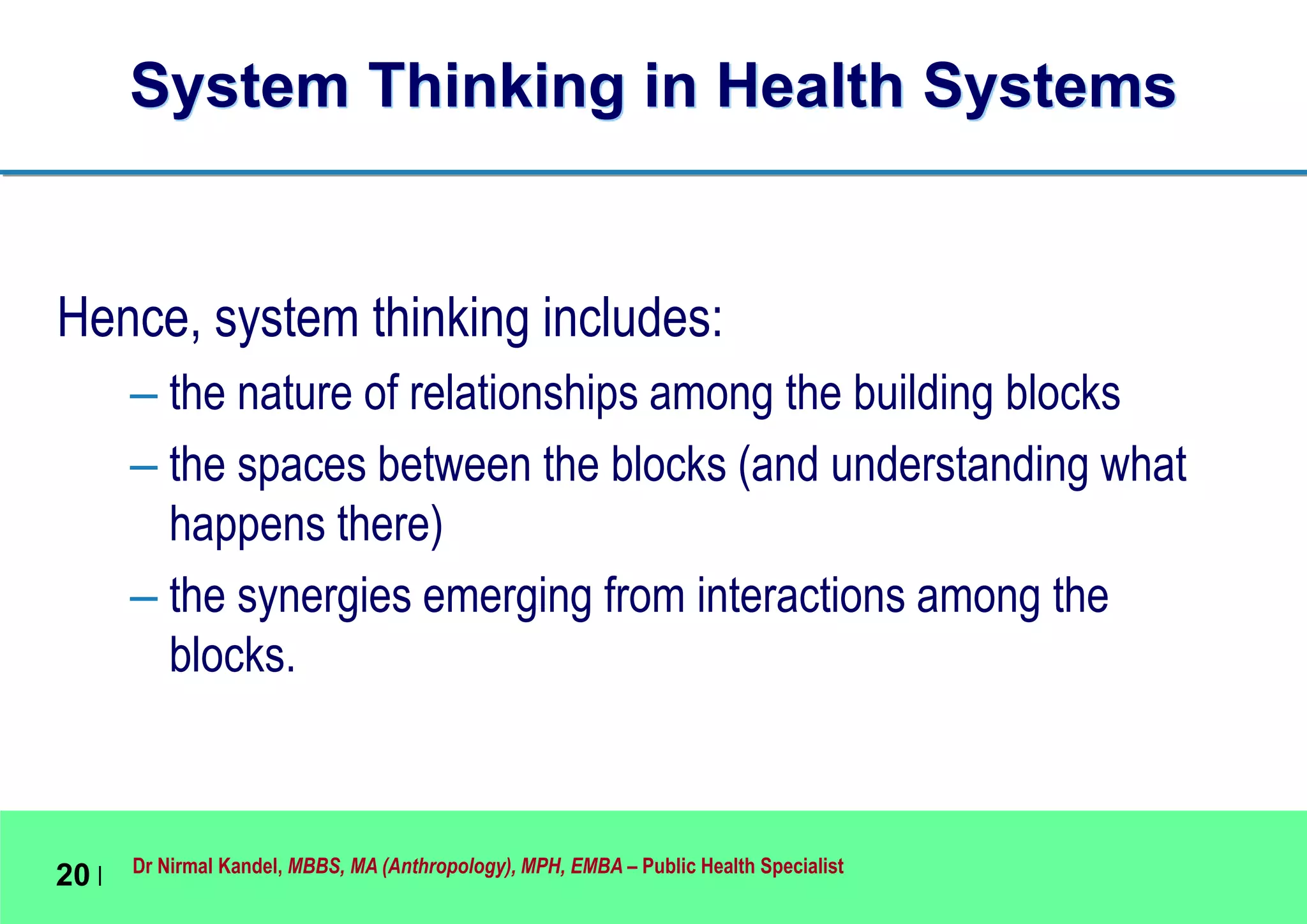 System Thinking in Health Systems

Hence, system thinking includes:

– the nature of relationships among the building blocks

– the spaces between the blocks (and understanding what happens there)

– the synergies emerging from interactions among the blocks.

20 | Dr Nirmal Kandel, MBBS, MA (Anthropology), MPH, EMBA – Public Health Specialist